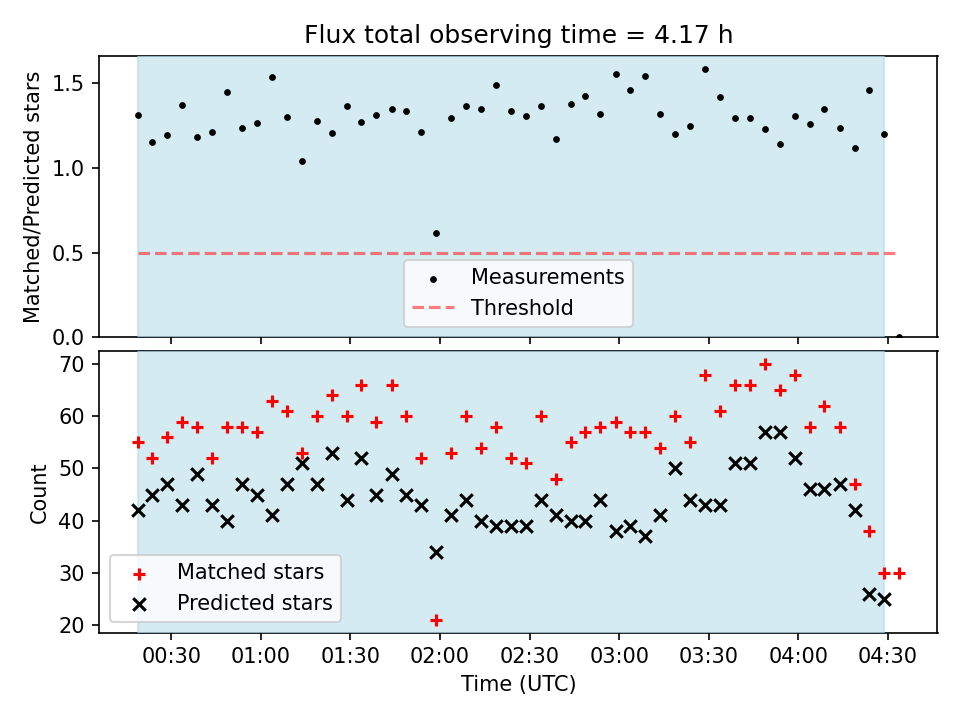 Flux total observing time = 4.17 h

Matched/Predicted stars

1.5
1.0
0.5
0.0

Measurements
Threshold

Count

70
60
50
40
30
20

Matched stars
Predicted stars

00:30
01:00
01:30
02:00
02:30
03:00
03:30
04:00
04:30

Time (UTC)